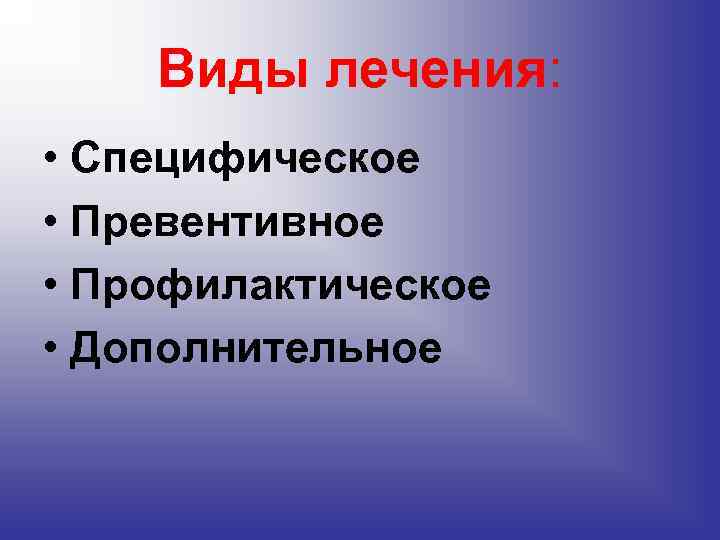 Виды лечения:

• Специфическое
• Превентивное
• Профилактическое
• Дополнительное